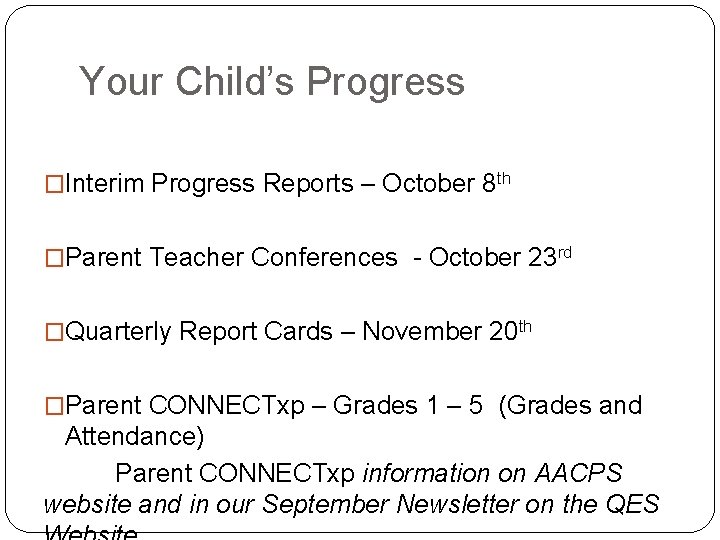 Your Child's Progress

□Interim Progress Reports – October 8th

□Parent Teacher Conferences - October 23rd

□Quarterly Report Cards – November 20th

□Parent CONNECTxp – Grades 1 – 5 (Grades and Attendance)

Parent CONNECTxp information on AACPS website and in our September Newsletter on the QES Website